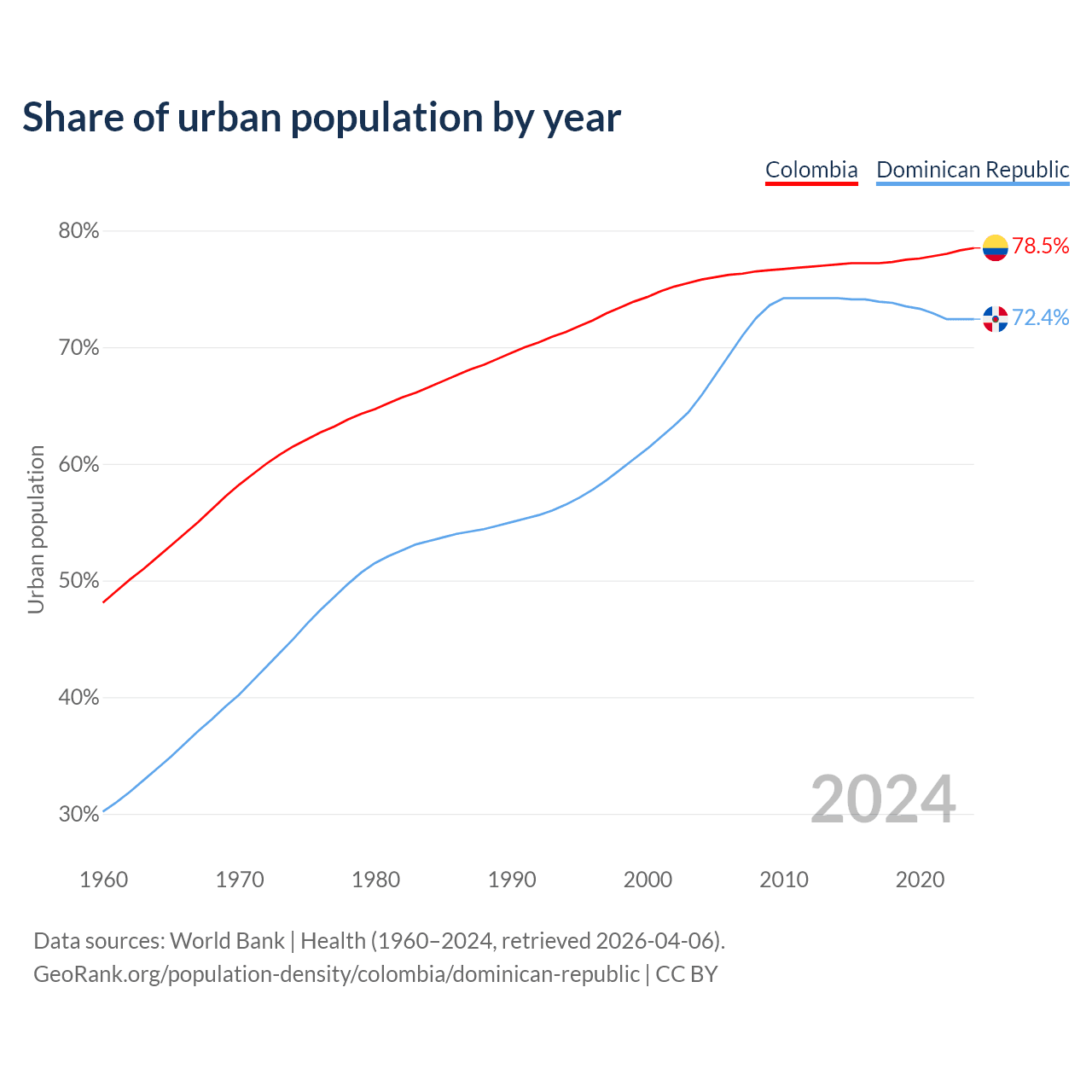 Share of urban population by year

Colombia Dominican Republic

80%
70%
60%
50%
40%
30%

Urban population

78.5%
72.4%

2024

1960 1970 1980 1990 2000 2010 2020

Data sources: World Bank | Health (1960–2024, retrieved 2026-04-06).
GeoRank.org/population-density/colombia/dominican-republic | CC BY